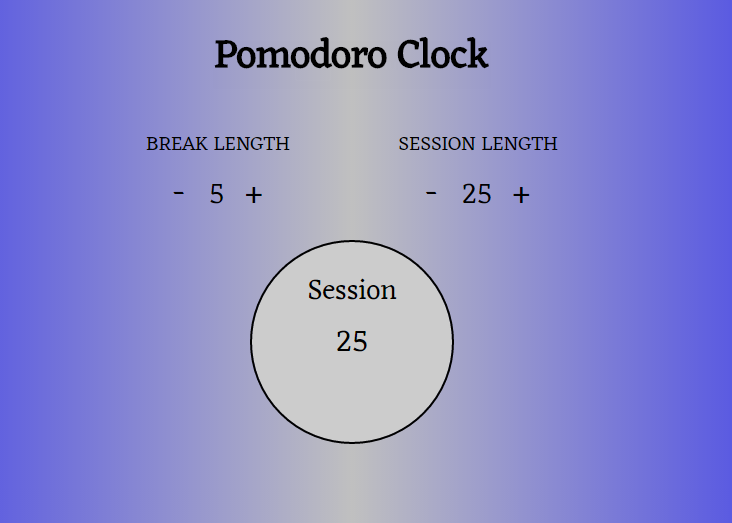 Pomodoro Clock

BREAK LENGTH

- 5 +

SESSION LENGTH

- 25 +

Session

25